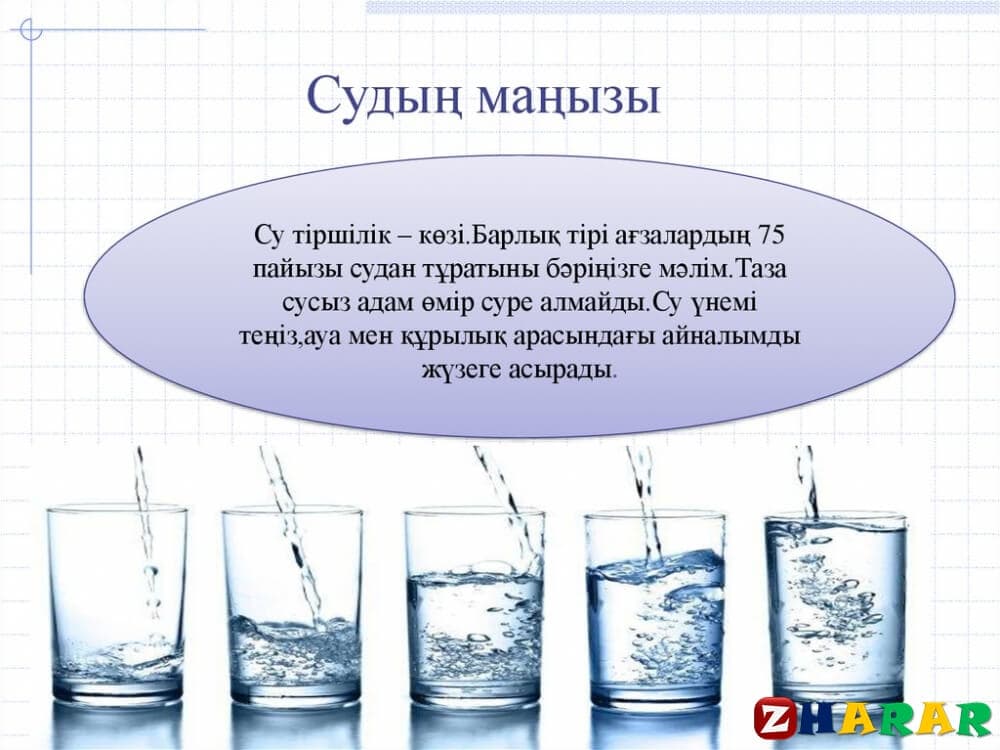 Судың маңызы

Су тіршілік – көзі.Барлық тірі ағзалардың 75 пайызы судан тұратыны бәріңізге мәлім.Таза сусыз адам өмір суре алмайды.Су үнемі теңіз,ауа мен құрылық арасындағы айналымды жүзеге асырады.

ZHARAR